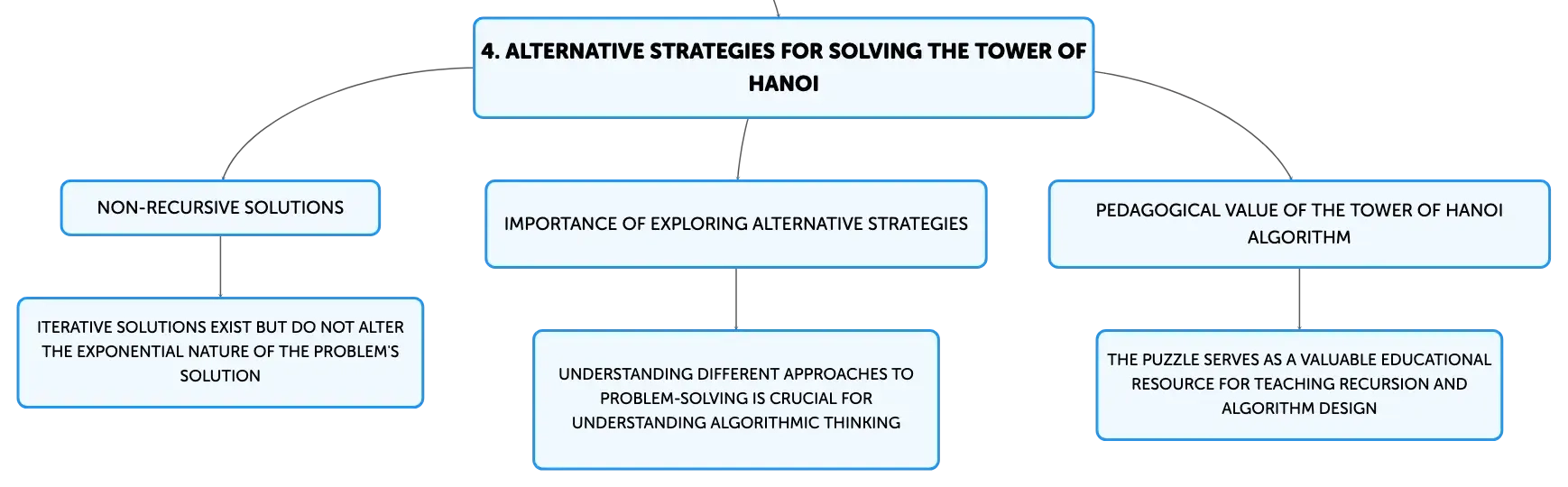 4. ALTERNATIVE STRATEGIES FOR SOLVING THE TOWER OF HANOI

NON-RECURSIVE SOLUTIONS

ITERATIVE SOLUTIONS EXIST BUT DO NOT ALTER THE EXPONENTIAL NATURE OF THE PROBLEM'S SOLUTION

IMPORTANCE OF EXPLORING ALTERNATIVE STRATEGIES

UNDERSTANDING DIFFERENT APPROACHES TO PROBLEM-SOLVING IS CRUCIAL FOR UNDERSTANDING ALGORITHMIC THINKING

PEDAGOGICAL VALUE OF THE TOWER OF HANOI ALGORITHM

THE PUZZLE SERVES AS A VALUABLE EDUCATIONAL RESOURCE FOR TEACHING RECURSION AND ALGORITHM DESIGN